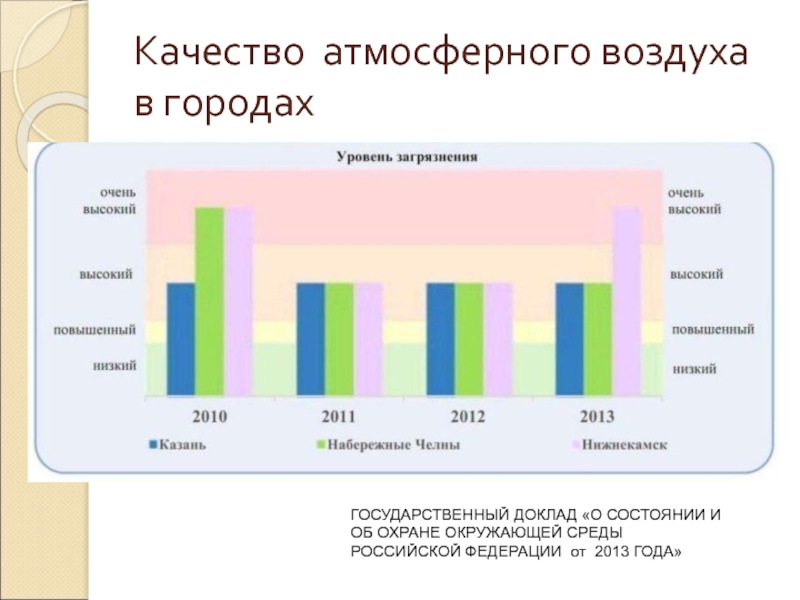 Качество атмосферного воздуха в городах

Уровень загрязнения

очень высокий
высокий
повышенный
низкий

очень высокий
высокий
повышенный
низкий

2010
2011
2012
2013

Казань
Набережные Челны
Нижнекамск

ГОСУДАРСТВЕННЫЙ ДОКЛАД «О СОСТОЯНИИ И ОБ ОХРАНЕ ОКРУЖАЮЩЕЙ СРЕДЫ РОССИЙСКОЙ ФЕДЕРАЦИИ от 2013 ГОДА»